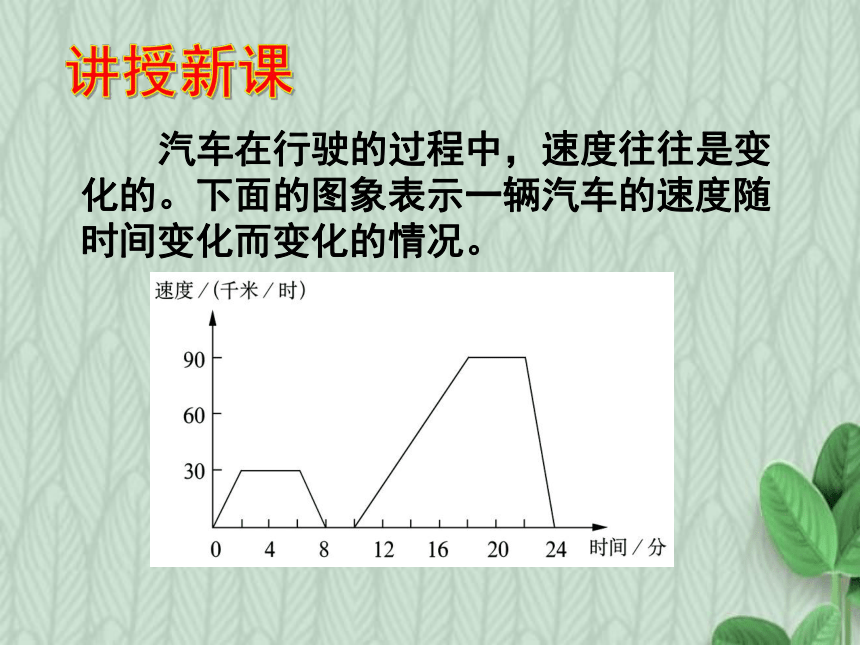 讲授新课

汽车在行驶的过程中，速度往往是变化的。下面的图象表示一辆汽车的速度随时间变化而变化的情况。

速度／(千米／时)

90
60
30
0
4
8
12
16
20
24
时间／分